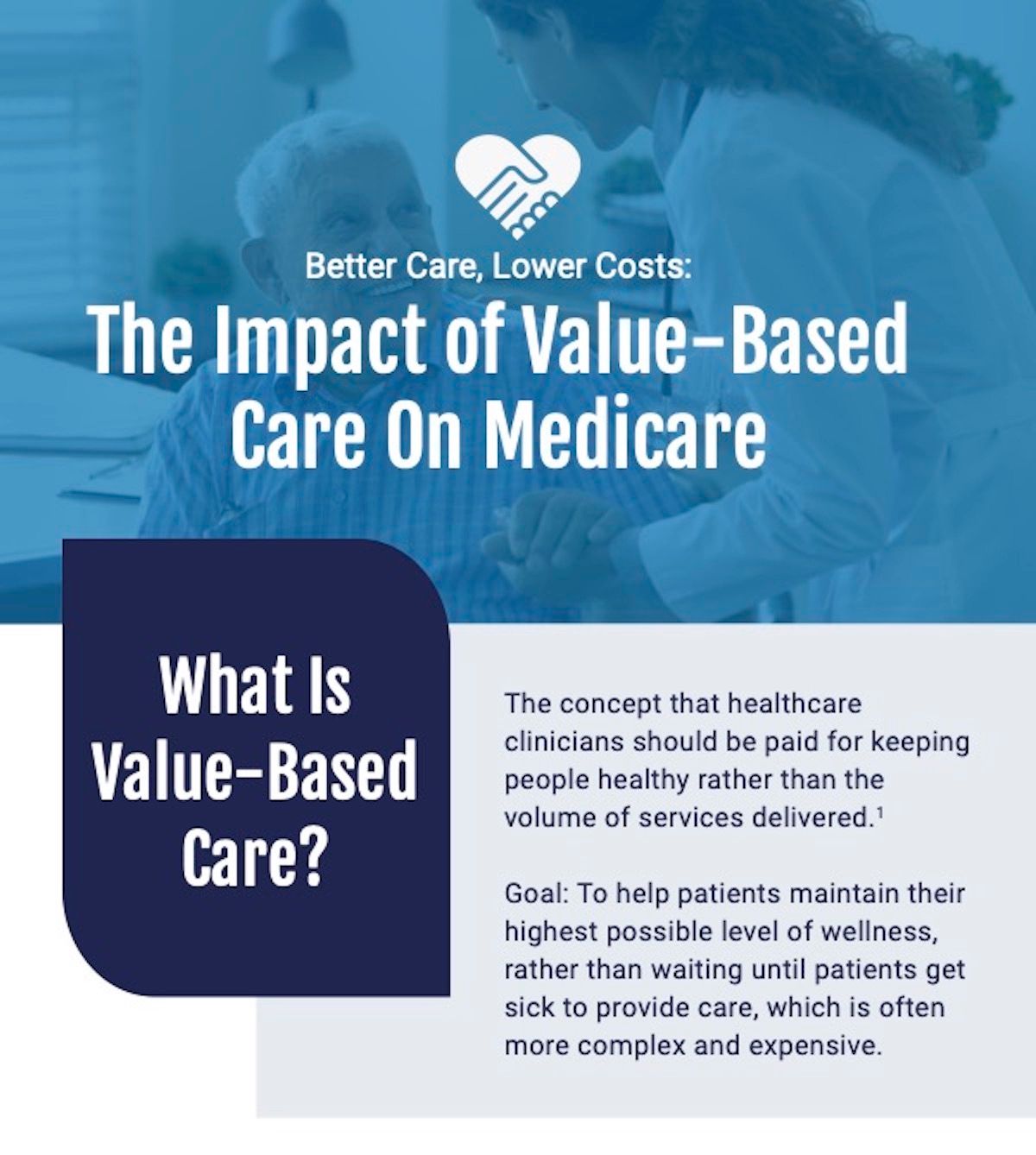 Better Care, Lower Costs:

The Impact of Value-Based Care On Medicare

What Is Value-Based Care?

The concept that healthcare clinicians should be paid for keeping people healthy rather than the volume of services delivered.$^1$

Goal: To help patients maintain their highest possible level of wellness, rather than waiting until patients get sick to provide care, which is often more complex and expensive.